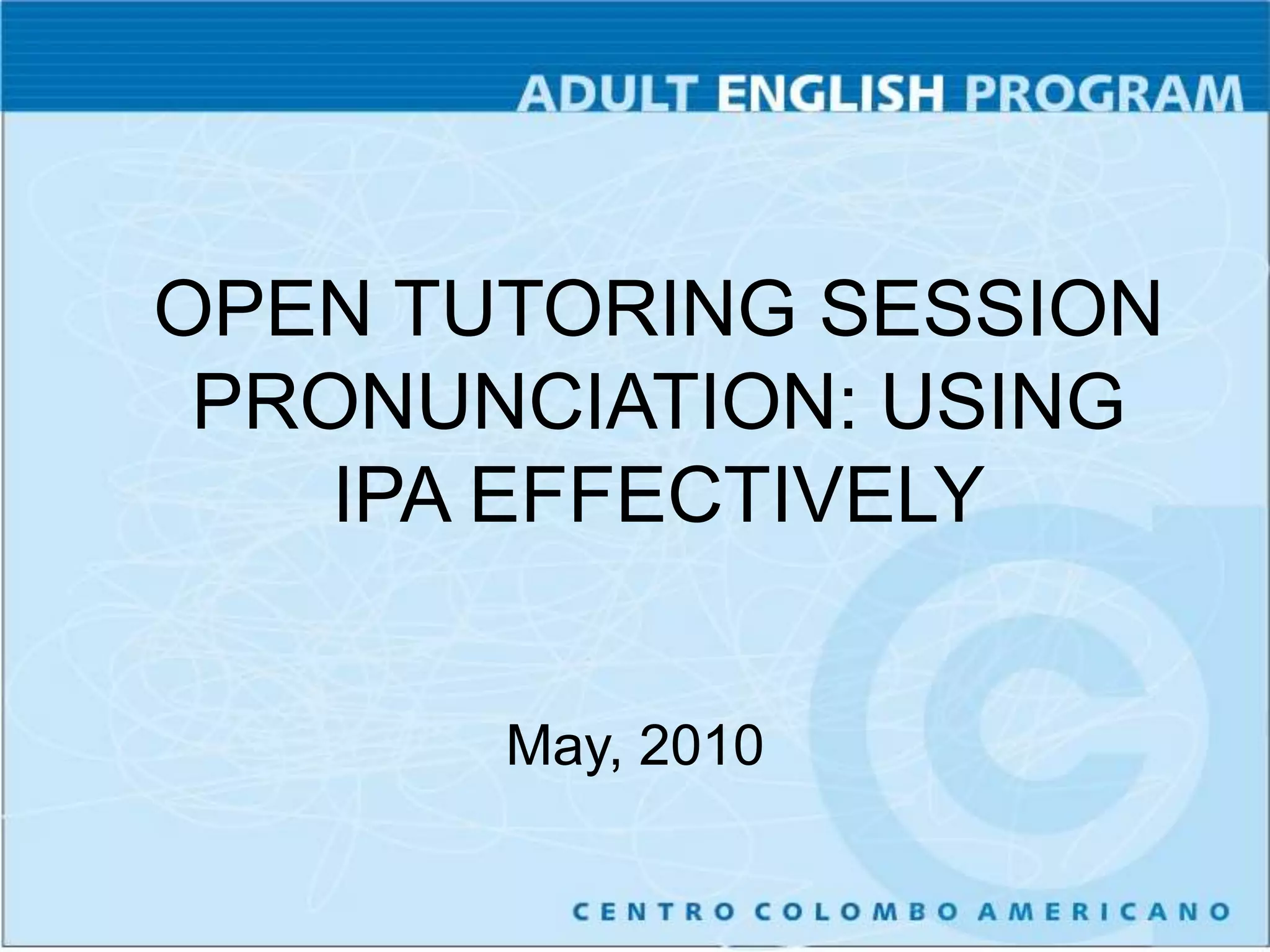 ADULT ENGLISH PROGRAM

OPEN TUTORING SESSION PRONUNCIATION: USING IPA EFFECTIVELY

May, 2010

CENTRO COLOMBO AMERICANO